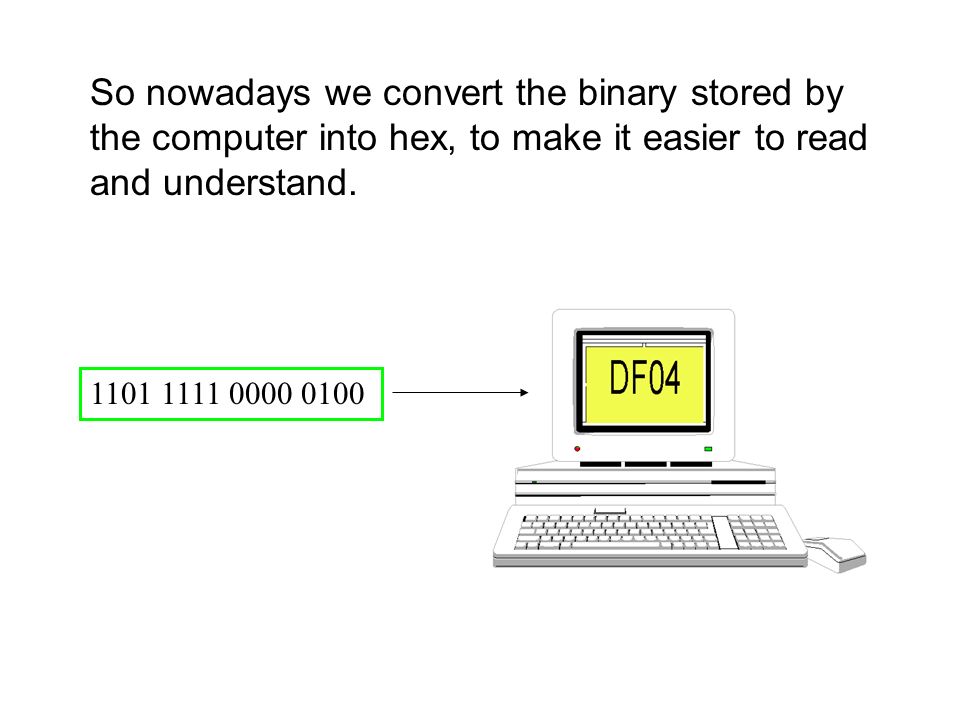 So nowadays we convert the binary stored by the computer into hex, to make it easier to read and understand.

1101 1111 0000 0100

DF04